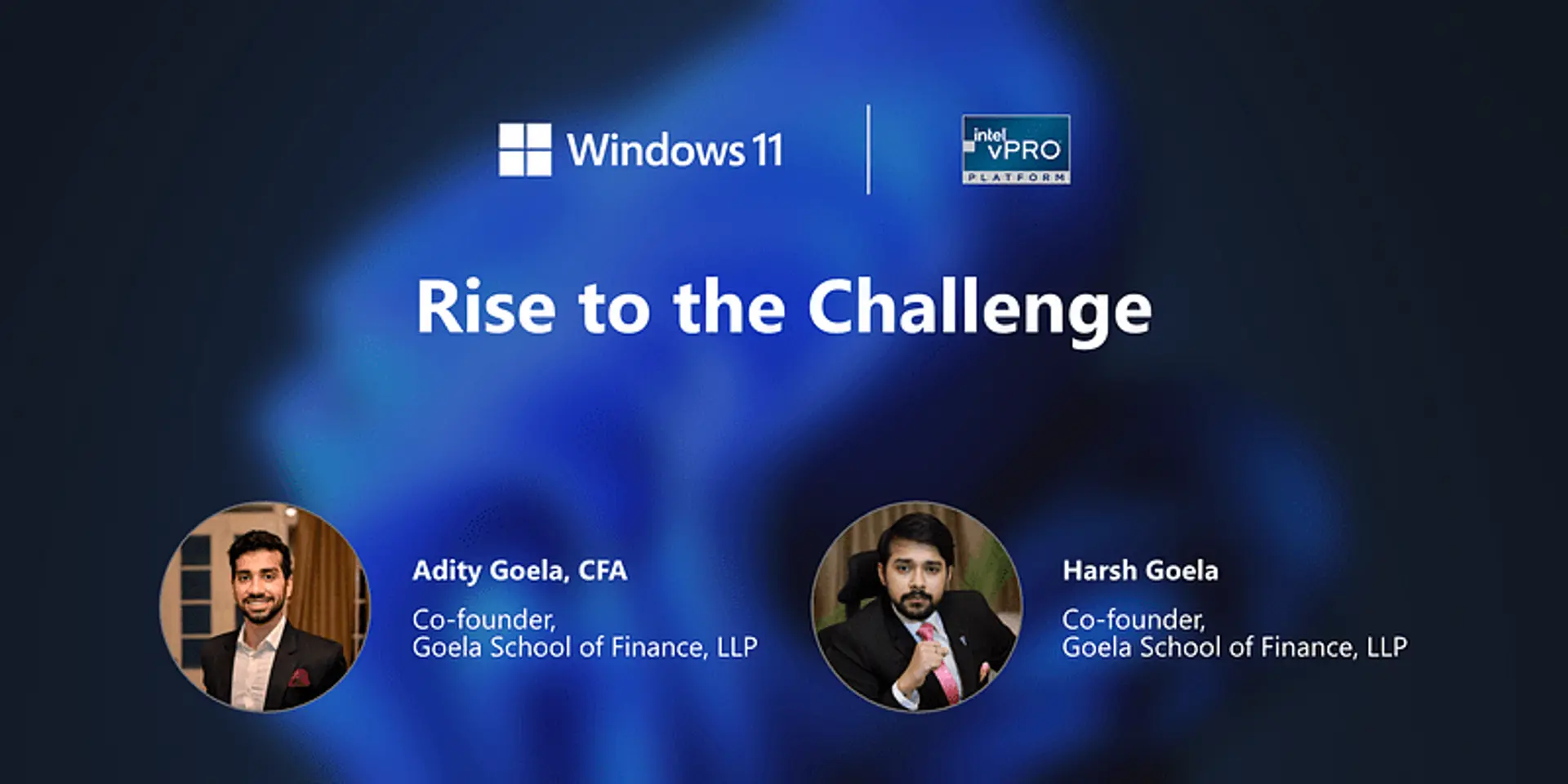 Windows 11

intel vPRO PLATFORM

Rise to the Challenge

Adity Goela, CFA

Co-founder, Goela School of Finance, LLP

Harsh Goela

Co-founder, Goela School of Finance, LLP